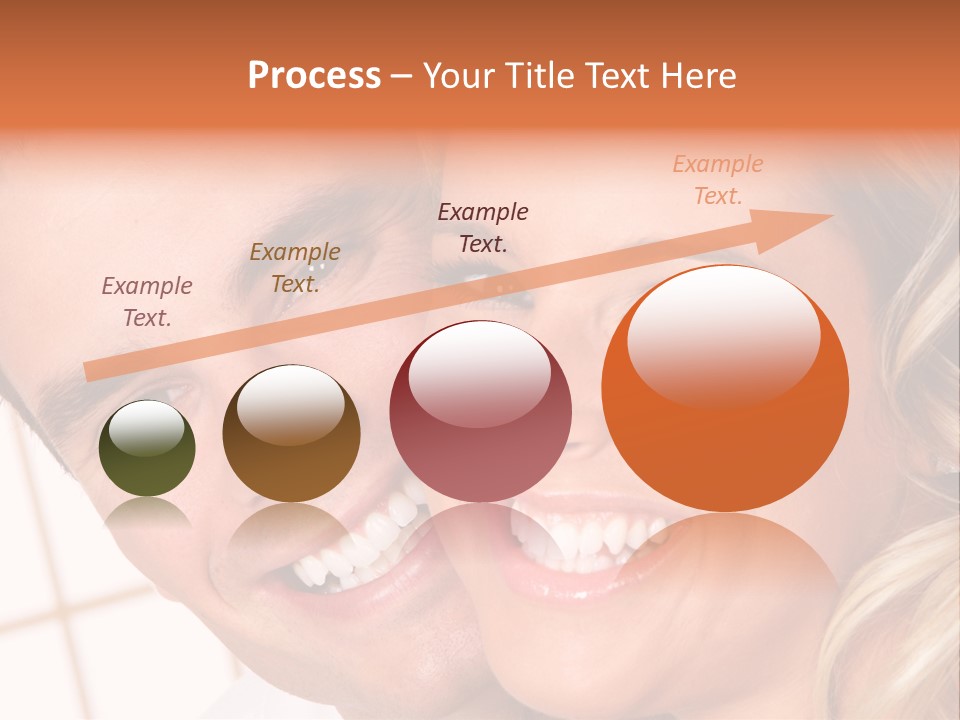 Process – Your Title Text Here

Example Text.

Example Text.

Example Text.

Example Text.